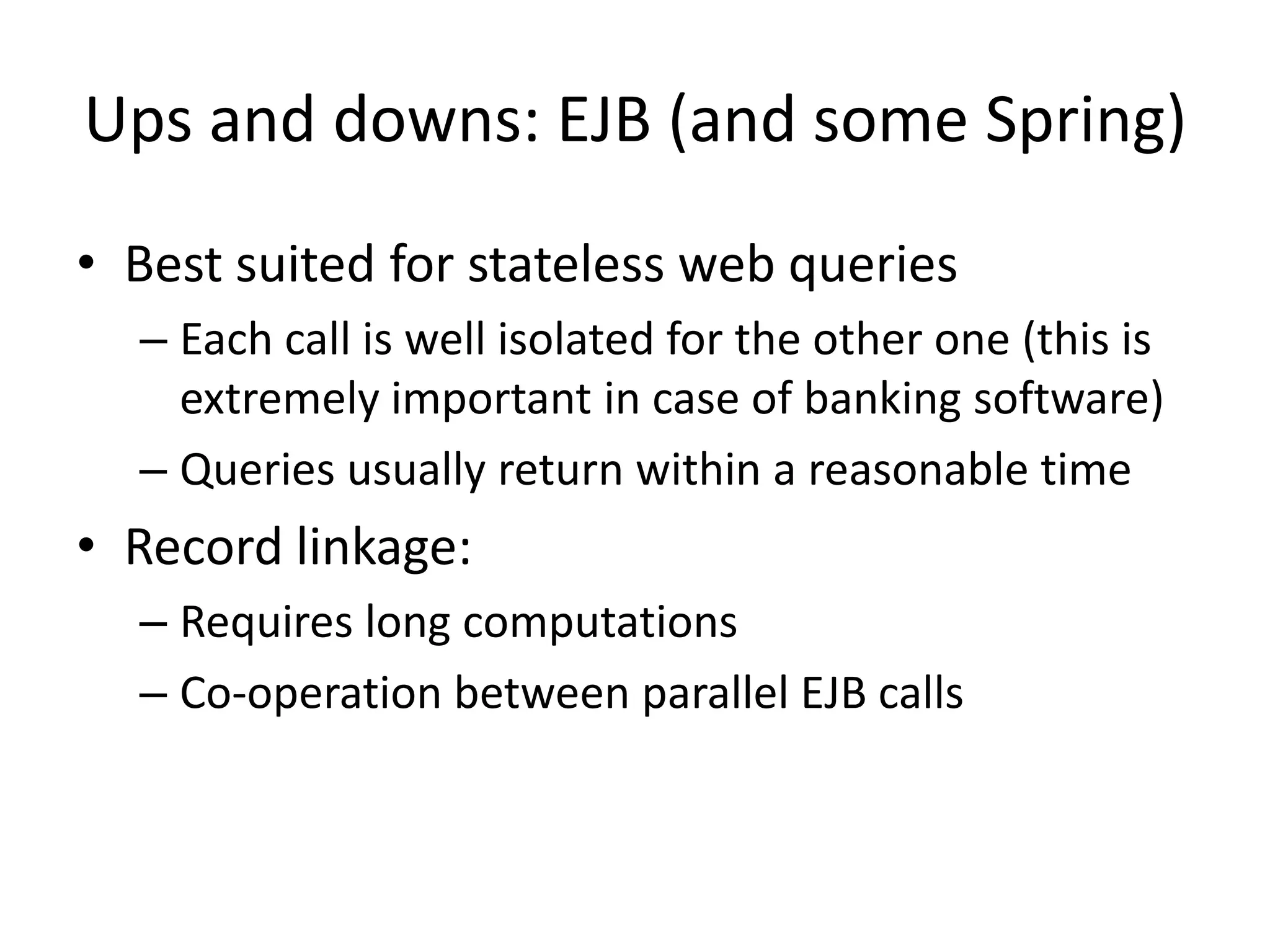 Ups and downs: EJB (and some Spring)

• Best suited for stateless web queries
– Each call is well isolated for the other one (this is extremely important in case of banking software)
– Queries usually return within a reasonable time
• Record linkage:
– Requires long computations
– Co-operation between parallel EJB calls